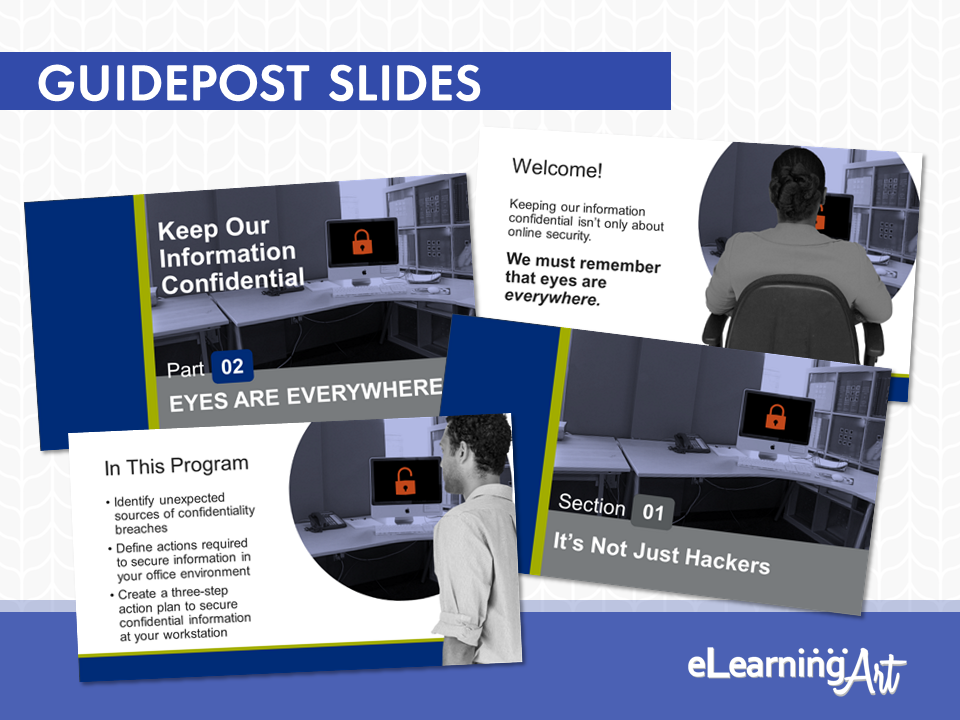 GUIDEPOST SLIDES

Keep Our Information Confidential

Part 02

EYES ARE EVERYWHERE

Welcome!

Keeping our information confidential isn't only about online security.

We must remember that eyes are everywhere.

In This Program

• Identify unexpected sources of confidentiality breaches
• Define actions required to secure information in your office environment
• Create a three-step action plan to secure confidential information at your workstation

Section 01

It's Not Just Hackers

eLearningArt